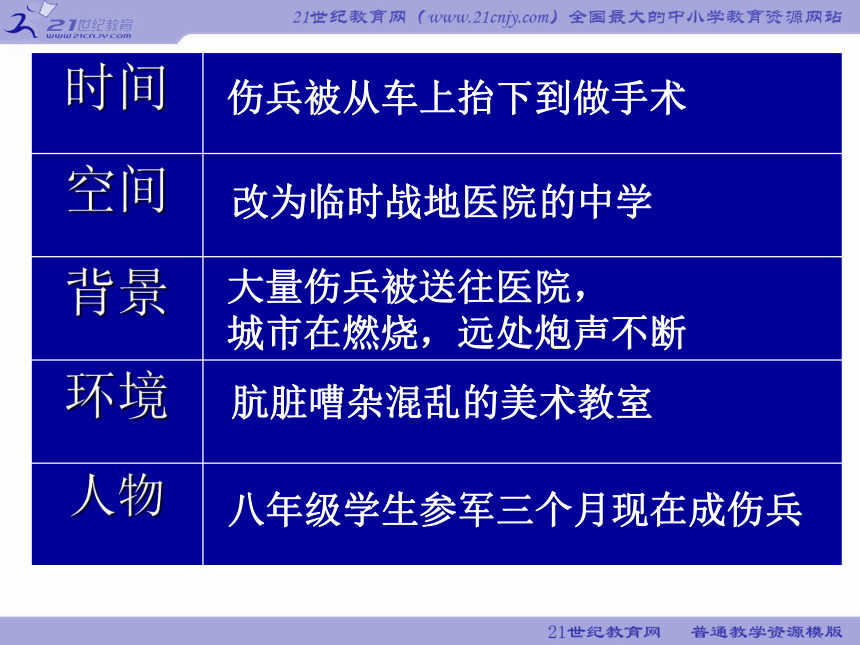 21世纪教育
www.21cnjy.com

21世纪教育网（www.21cnjy.com）全国最大的中小学教育资源网站

| 时间 | 伤兵被从车上抬下到做手术 |
|---|---|
| 空间 | 改为临时战地医院的中学 |
| 背景 | 大量伤兵被送往医院，城市在燃烧，远处炮声不断 |
| 环境 | 肮脏嘈杂混乱的美术教室 |
| 人物 | 八年级学生参军三个月现在成伤兵 |

21世纪教育网　普通教学资源模版